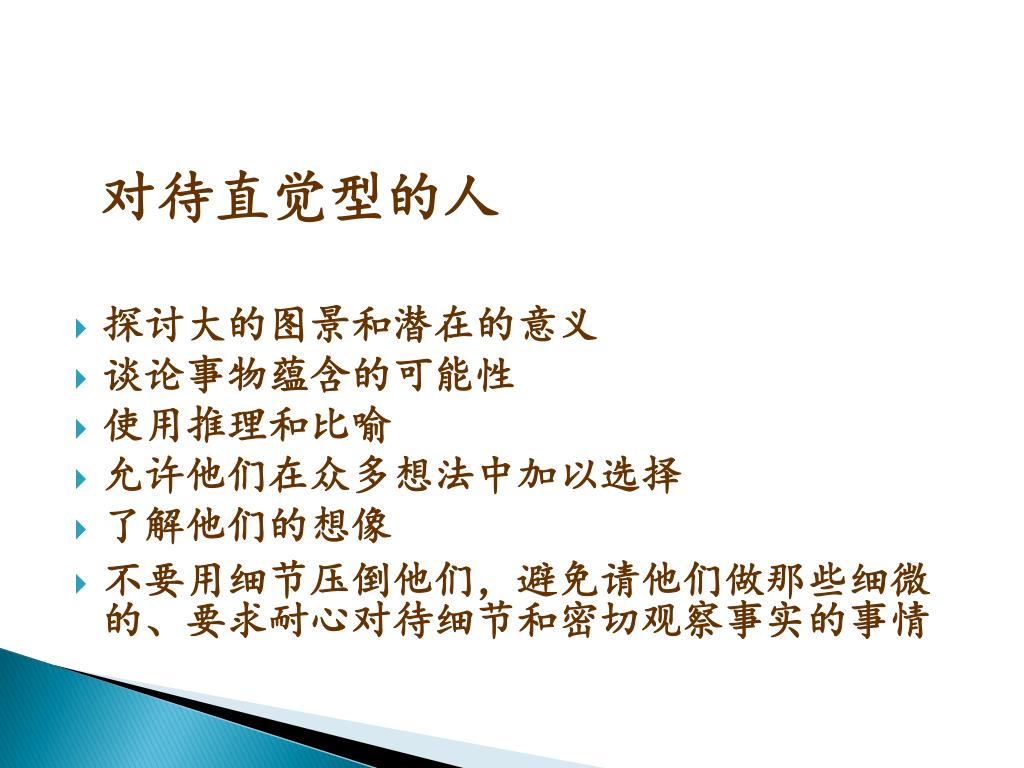 对待直觉型的人

探讨大的图景和潜在的意义
谈论事物蕴含的可能性
使用推理和比喻
允许他们在众多想法中加以选择
了解他们的想像
不要用细节压倒他们，避免请他们做那些细微的、要求耐心对待细节和密切观察事实的事情